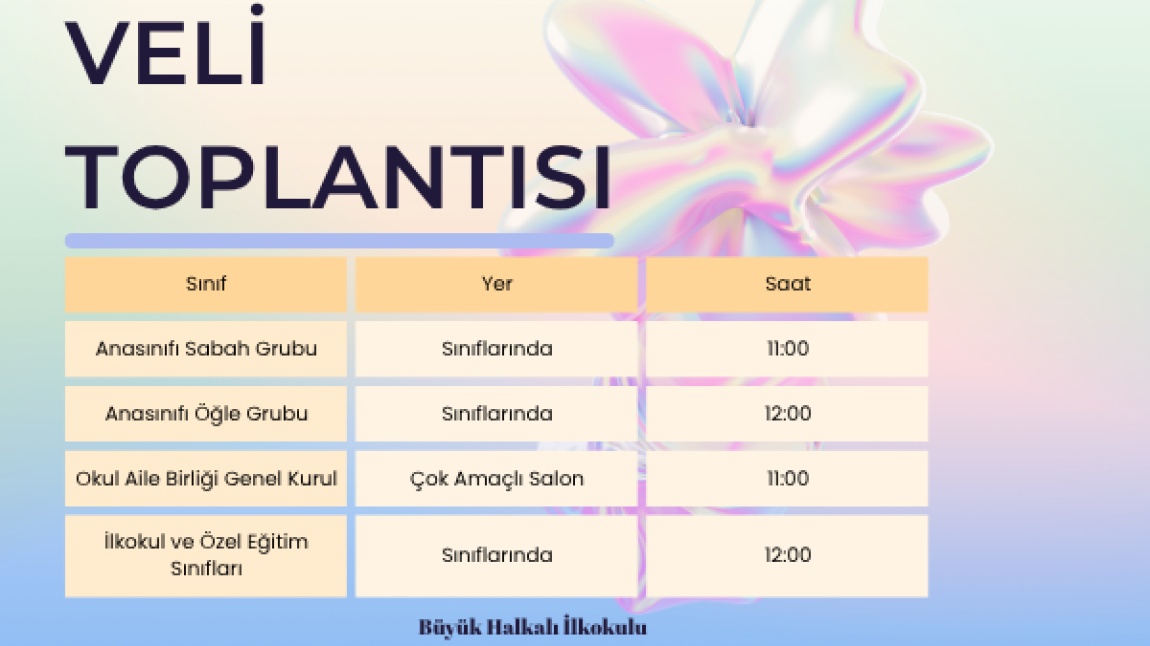 VELİ TOPLANTISI

| Sınıf | Yer | Saat |
|---|---|---|
| Anasınıfı Sabah Grubu | Sınıflarında | 11:00 |
| Anasınıfı Öğle Grubu | Sınıflarında | 12:00 |
| Okul Aile Birliği Genel Kurul | Çok Amaçlı Salon | 11:00 |
| İlkokul ve Özel Eğitim Sınıfları | Sınıflarında | 12:00 |

Büyük Halkalı İlkokulu